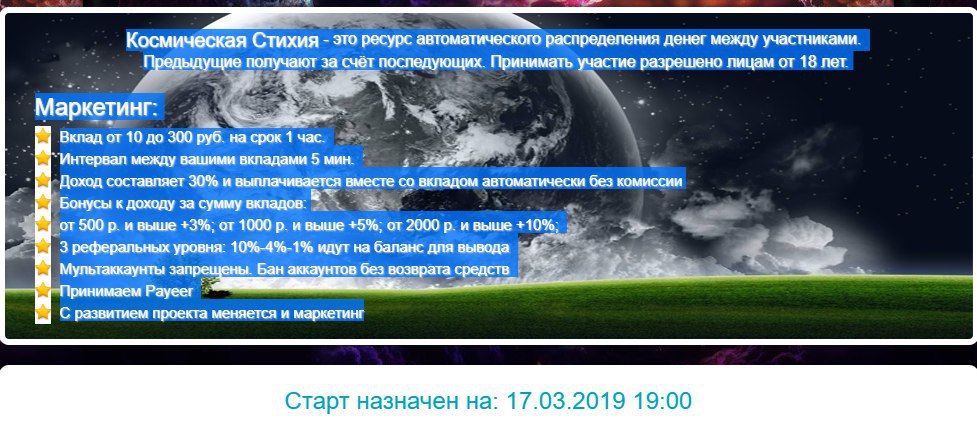 Космическая Стихия - это ресурс автоматического распределения денег между участниками. Предыдущие получают за счёт последующих. Принимать участие разрешено лицам от 18 лет.

Маркетинг:

Вклад от 10 до 300 руб. на срок 1 час.
Интервал между вашими вкладами 5 мин.
Доход составляет 30% и выплачивается вместе со вкладом автоматически без комиссии
Бонусы к доходу за сумму вкладов:
от 500 р. и выше +3%; от 1000 р. и выше +5%; от 2000 р. и выше +10%;
3 реферальных уровня: 10%-4%-1% идут на баланс для вывода
Мультаккаунты запрещены. Бан аккаунтов без возврата средств
Принимаем Payeer
С развитием проекта меняется и маркетинг

Старт назначен на: 17.03.2019 19:00